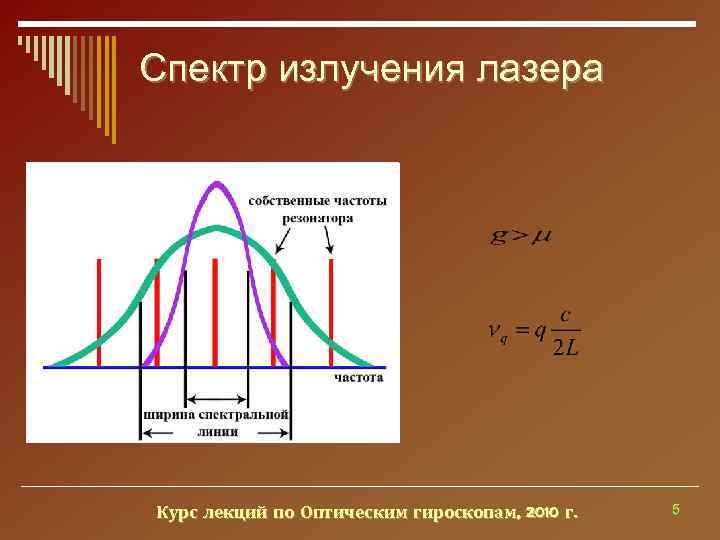 Спектр излучения лазера

собственные частоты резонатора

частота

ширина спектральной линии

$g > \mu$

$\nu_q = q\frac{c}{2L}$

Курс лекций по Оптическим гироскопам, 2010 г.

5